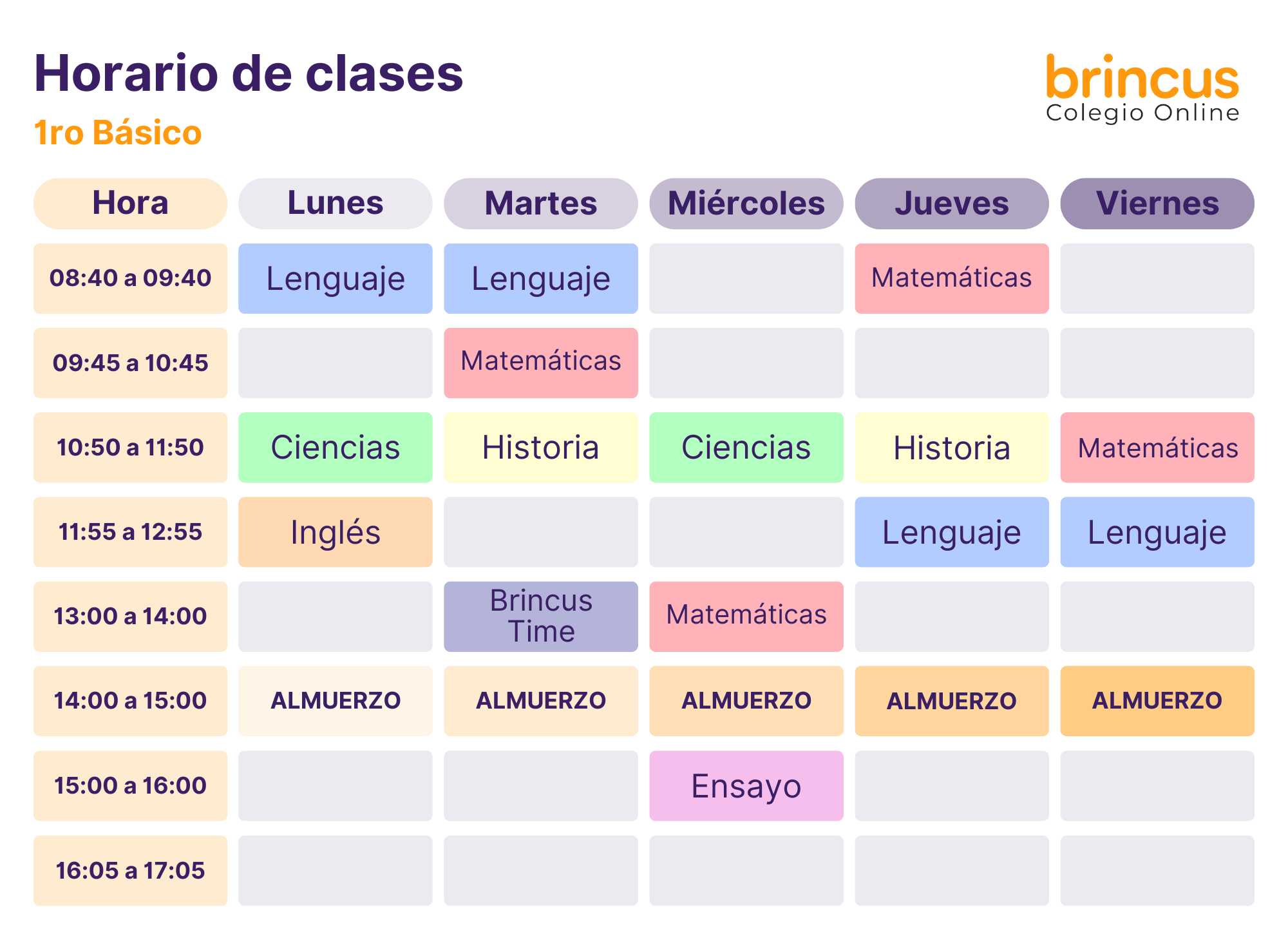 Horario de clases

1ro Básico

brincus
Colegio Online

| Hora | Lunes | Martes | Miércoles | Jueves | Viernes |
|---|---|---|---|---|---|
| 08:40 a 09:40 | Lenguaje | Lenguaje | | Matemáticas | |
| 09:45 a 10:45 | | Matemáticas | | | |
| 10:50 a 11:50 | Ciencias | Historia | Ciencias | Historia | Matemáticas |
| 11:55 a 12:55 | Inglés | | | Lenguaje | Lenguaje |
| 13:00 a 14:00 | | Brincus Time | Matemáticas | | |
| 14:00 a 15:00 | ALMUERZO | ALMUERZO | ALMUERZO | ALMUERZO | ALMUERZO |
| 15:00 a 16:00 | | | Ensayo | | |
| 16:05 a 17:05 | | | | | |